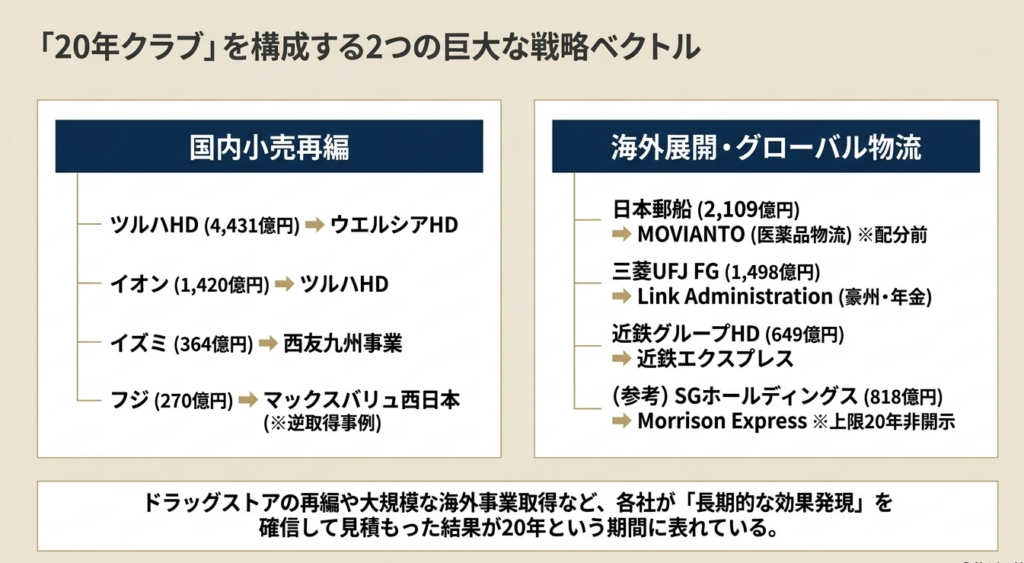 「20年クラブ」を構成する2つの巨大な戦略ベクトル

国内小売再編

ツルハHD (4,431億円) ➡ ウエルシアHD

イオン (1,420億円) ➡ ツルハHD

イズミ (364億円) ➡ 西友九州事業

フジ (270億円) ➡ マックスバリュ西日本
(※逆取得事例)

海外展開・グローバル物流

日本郵船 (2,109億円)
➡ MOVIANTO (医薬品物流) ※配分前

三菱UFJ FG (1,498億円)
➡ Link Administration (豪州・年金)

近鉄グループHD (649億円)
➡ 近鉄エクスプレス

(参考) SGホールディングス (818億円)
➡ Morrison Express ※上限20年非開示

ドラッグストアの再編や大規模な海外事業取得など、各社が「長期的な効果発現」を確信して見積もった結果が20年という期間に表れている。